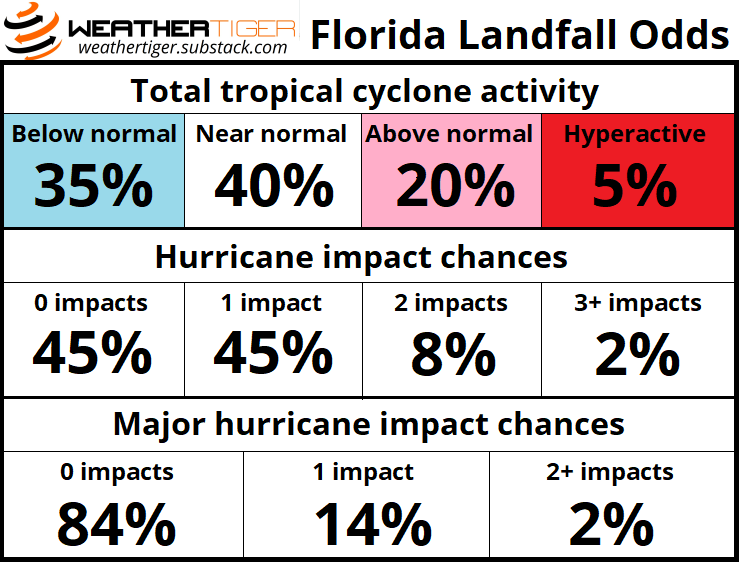 WEATHERTIGER
weathertiger.substack.com

Florida Landfall Odds

Total tropical cyclone activity

| Below normal | Near normal | Above normal | Hyperactive |
|---|---|---|---|
| 35% | 40% | 20% | 5% |

Hurricane impact chances

| 0 impacts | 1 impact | 2 impacts | 3+ impacts |
|---|---|---|---|
| 45% | 45% | 8% | 2% |

Major hurricane impact chances

| 0 impacts | 1 impact | 2+ impacts |
|---|---|---|
| 84% | 14% | 2% |